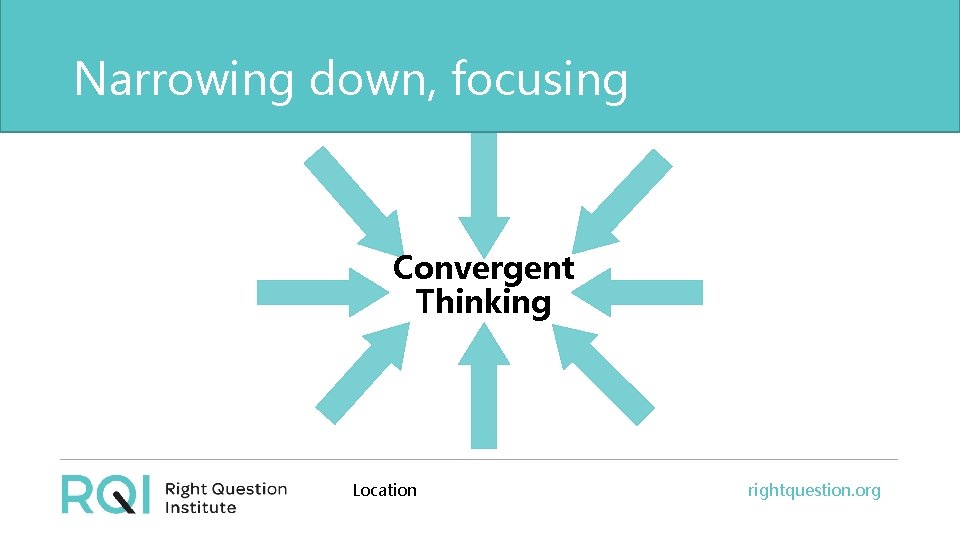 Narrowing down, focusing

Convergent Thinking

RQI Right Question Institute

Location

rightquestion.org